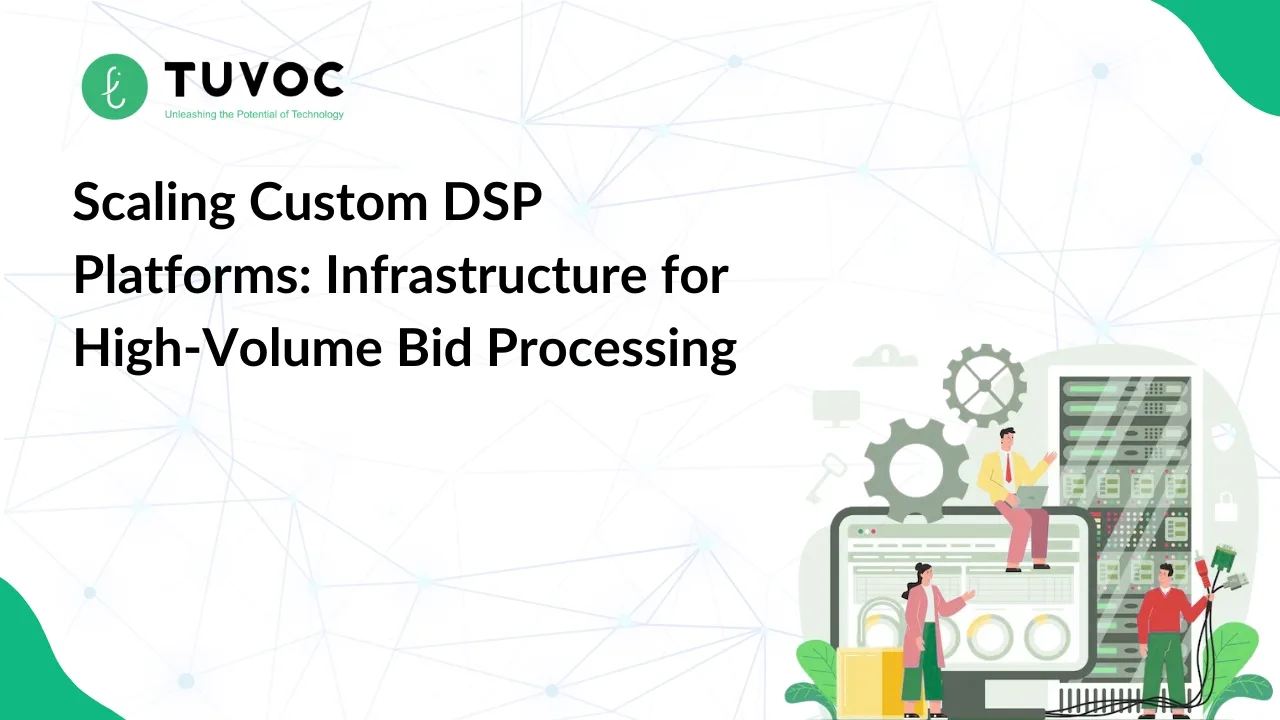 TUVOC
Unleashing the Potential of Technology

Scaling Custom DSP Platforms: Infrastructure for High-Volume Bid Processing